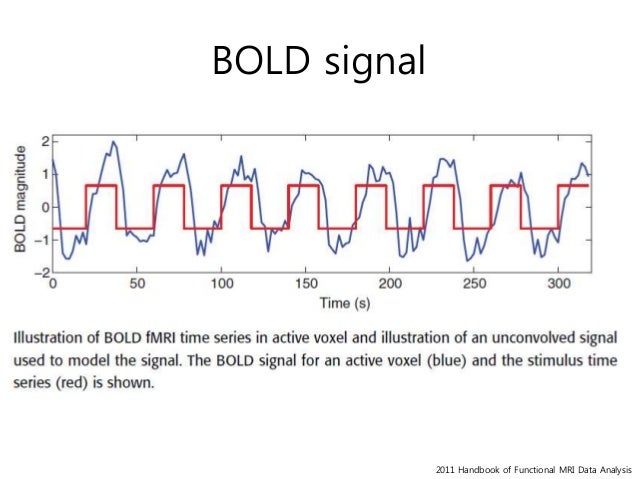 BOLD signal

BOLD magnitude

2
1
0
−1
−2

0 50 100 150 200 250 300

Time (s)

Illustration of BOLD fMRI time series in active voxel and illustration of an unconvolved signal used to model the signal. The BOLD signal for an active voxel (blue) and the stimulus time series (red) is shown.

2011 Handbook of Functional MRI Data Analysis